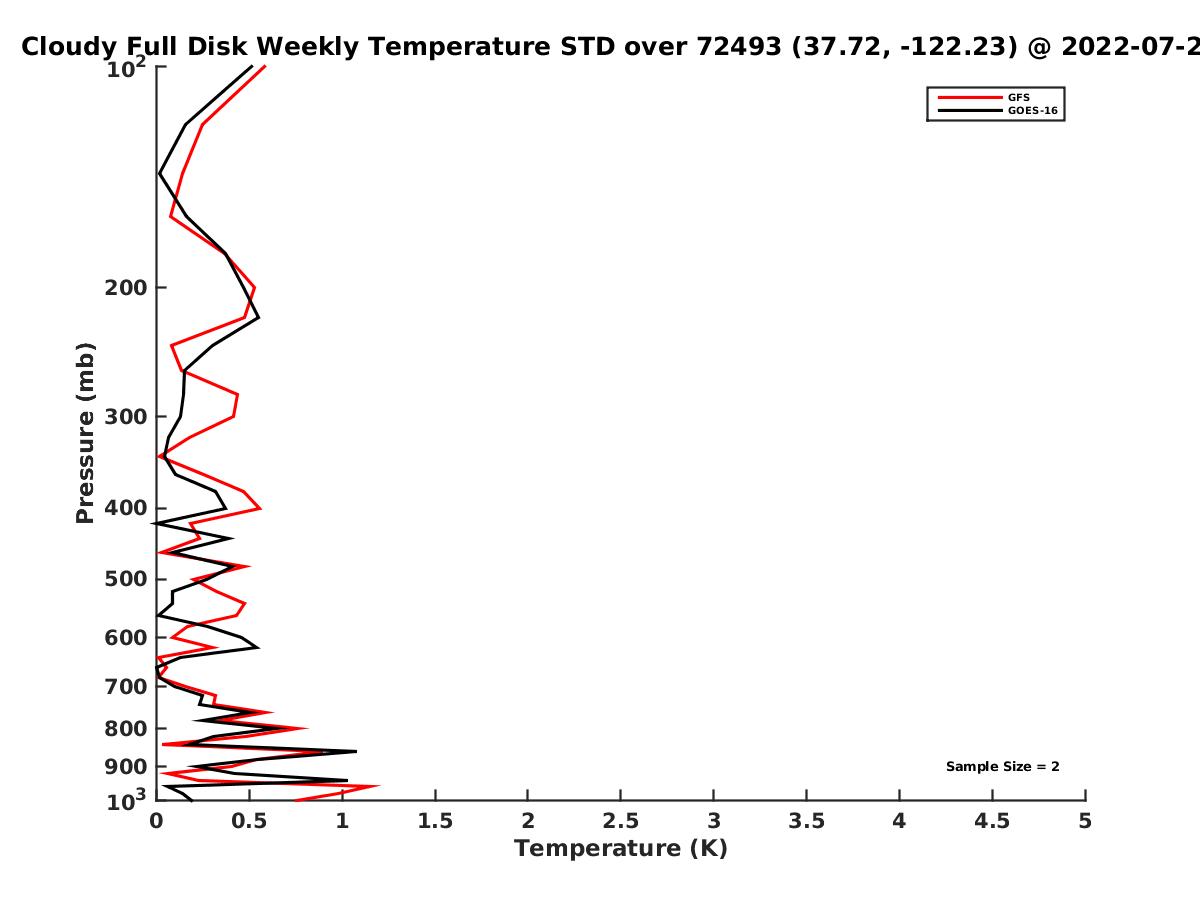 Cloudy Full Disk Weekly Temperature STD over 72493 (37.72, -122.23) @ 2022-07-2

GFS
GOES-16

Pressure (mb)

$10^2$
200
300
400
500
600
700
800
900
$10^3$

Sample Size = 2

0
0.5
1
1.5
2
2.5
3
3.5
4
4.5
5

Temperature (K)